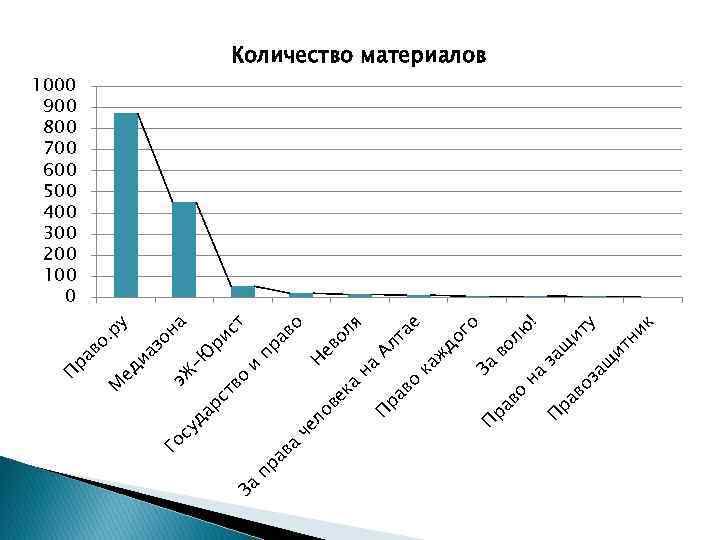 Количество материалов

1000
900
800
700
600
500
400
300
200
100
0

Право.ру
Медиазона
ЭЖ-Юрист
Государство и право
Неволя
За права человека на Алтае
Право каждого
За волю!
Право на защиту
Правозащитник